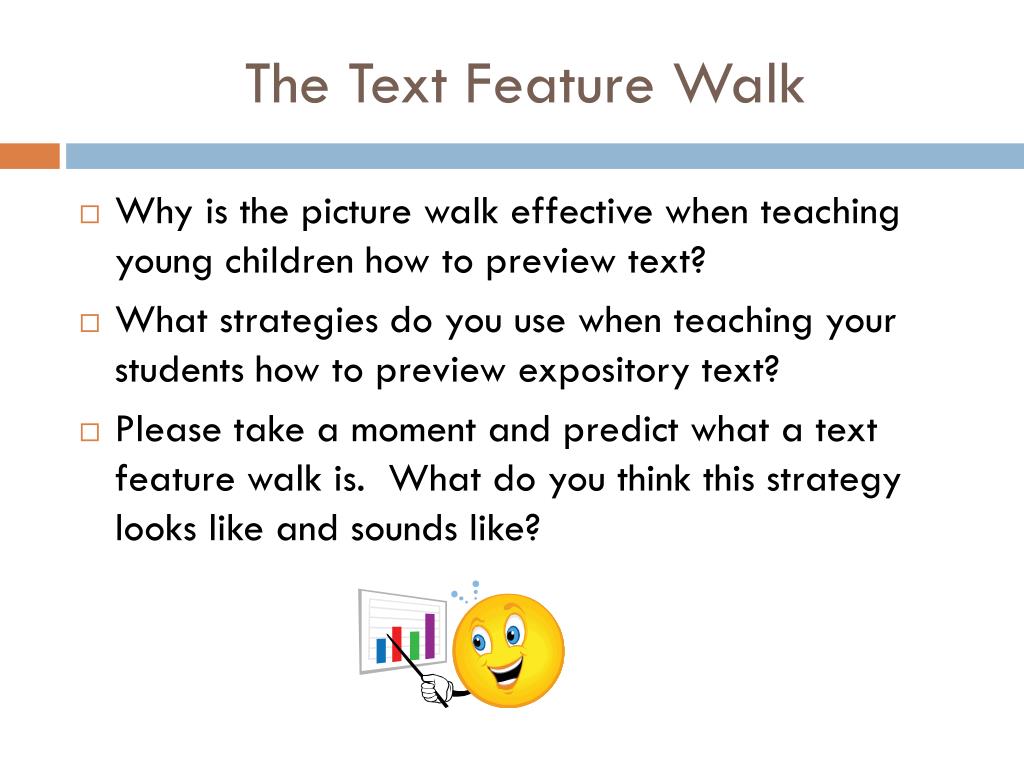 The Text Feature Walk

□ Why is the picture walk effective when teaching young children how to preview text?

□ What strategies do you use when teaching your students how to preview expository text?

□ Please take a moment and predict what a text feature walk is. What do you think this strategy looks like and sounds like?